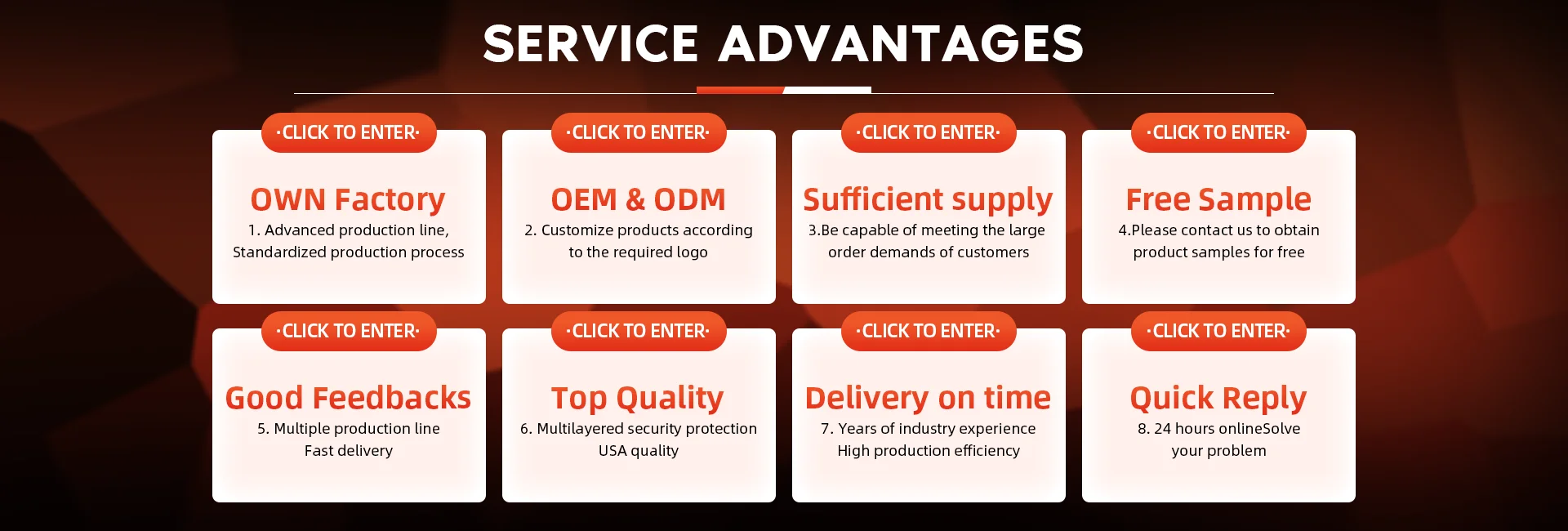 SERVICE ADVANTAGES

·CLICK TO ENTER·

OWN Factory

1. Advanced production line, Standardized production process

·CLICK TO ENTER·

OEM & ODM

2. Customize products according to the required logo

·CLICK TO ENTER·

Sufficient supply

3.Be capable of meeting the large order demands of customers

·CLICK TO ENTER·

Free Sample

4.Please contact us to obtain product samples for free

·CLICK TO ENTER·

Good Feedbacks

5. Multiple production line Fast delivery

·CLICK TO ENTER·

Top Quality

6. Multilayered security protection USA quality

·CLICK TO ENTER·

Delivery on time

7. Years of industry experience High production efficiency

·CLICK TO ENTER·

Quick Reply

8. 24 hours onlineSolve your problem